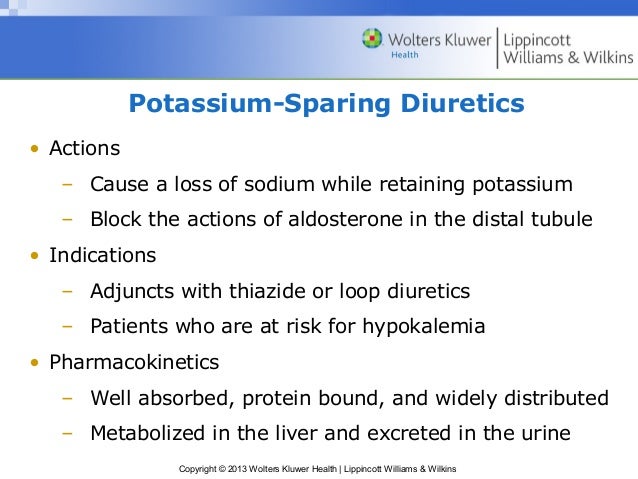 Wolters Kluwer
Health

Lippincott
Williams & Wilkins

Potassium-Sparing Diuretics

• Actions
– Cause a loss of sodium while retaining potassium
– Block the actions of aldosterone in the distal tubule
• Indications
– Adjuncts with thiazide or loop diuretics
– Patients who are at risk for hypokalemia
• Pharmacokinetics
– Well absorbed, protein bound, and widely distributed
– Metabolized in the liver and excreted in the urine

Copyright © 2013 Wolters Kluwer Health | Lippincott Williams & Wilkins